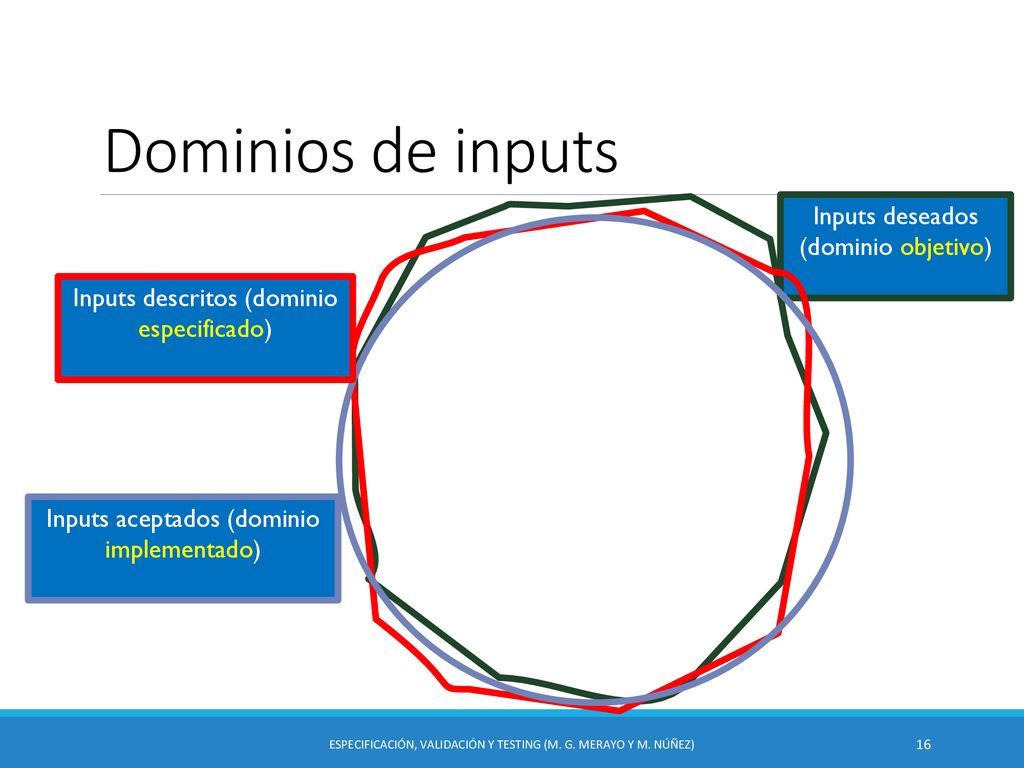 Dominios de inputs

Inputs deseados (dominio objetivo)

Inputs descritos (dominio especificado)

Inputs aceptados (dominio implementado)

ESPECIFICACIÓN, VALIDACIÓN Y TESTING (M. G. MERAYO Y M. NÚÑEZ)

16